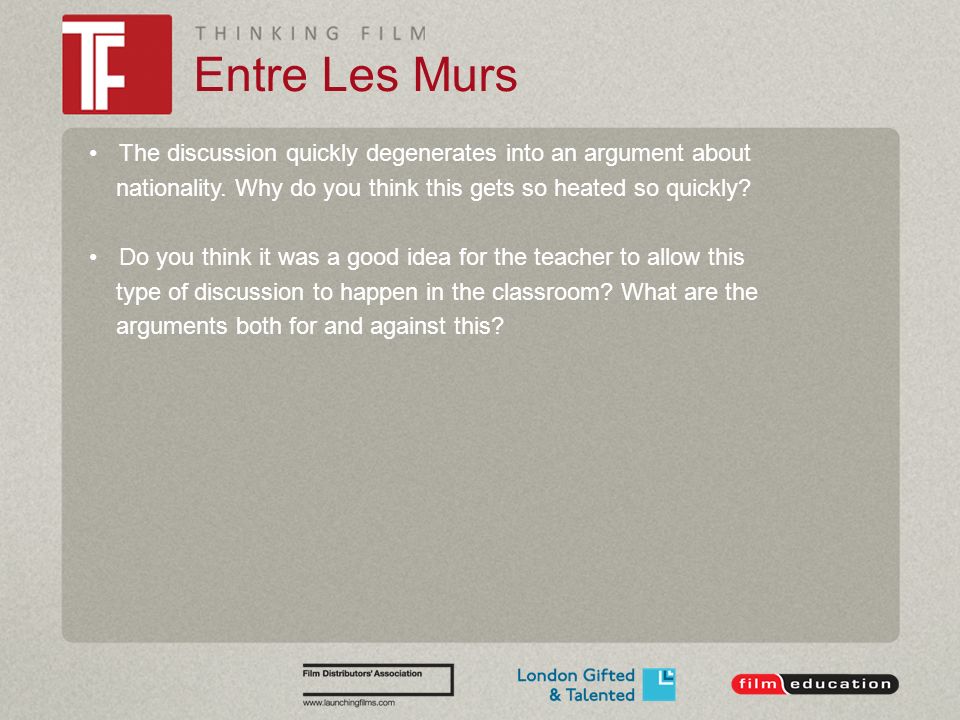 TF

THINKING FILM

Entre Les Murs

• The discussion quickly degenerates into an argument about nationality. Why do you think this gets so heated so quickly?

• Do you think it was a good idea for the teacher to allow this type of discussion to happen in the classroom? What are the arguments both for and against this?

Film Distributors' Association
www.launchingfilms.com

London Gifted & Talented

film education